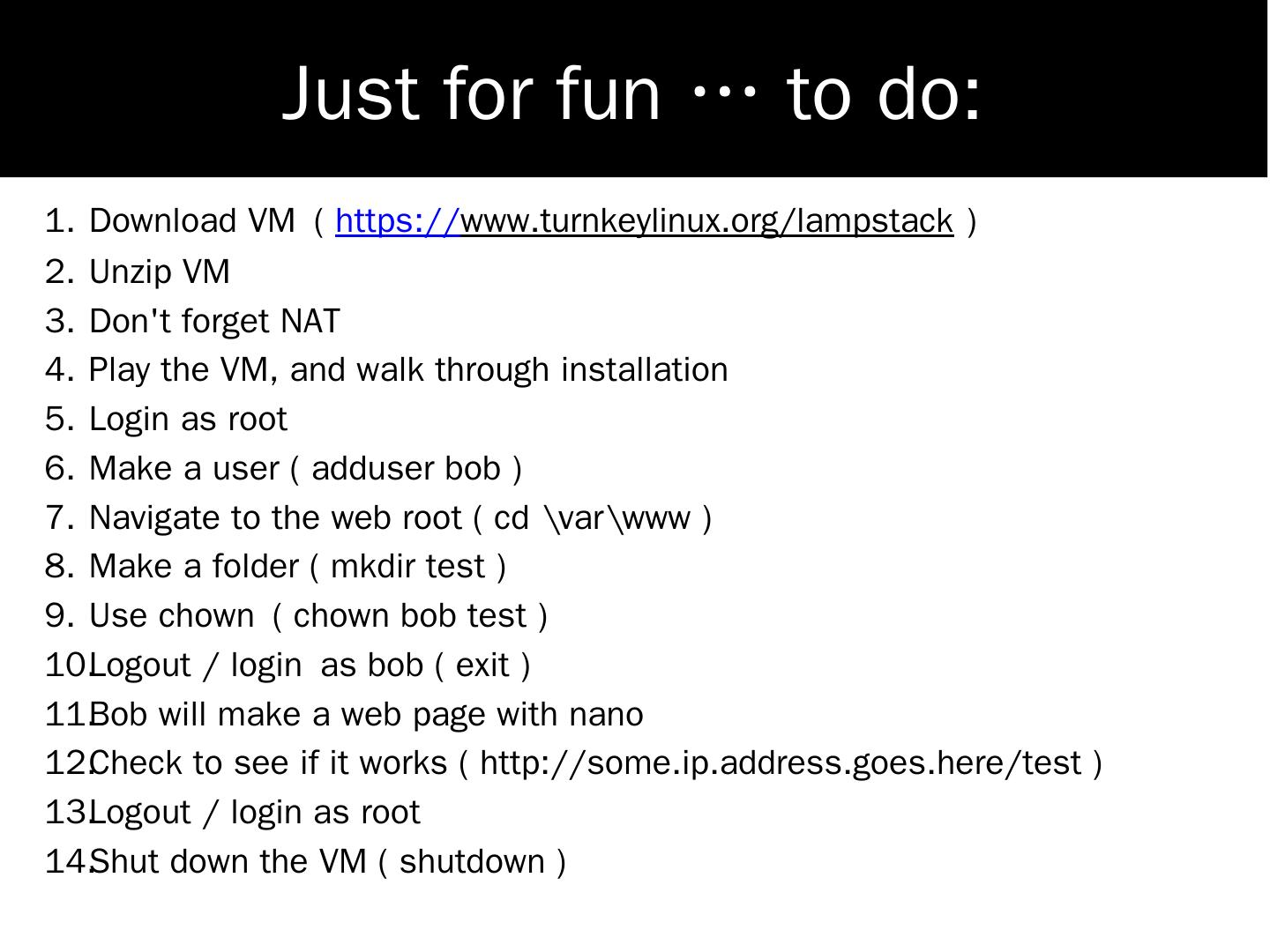 Just for fun … to do:

1. Download VM ( https://www.turnkeylinux.org/lampstack )
2. Unzip VM
3. Don't forget NAT
4. Play the VM, and walk through installation
5. Login as root
6. Make a user ( adduser bob )
7. Navigate to the web root ( cd \var\www )
8. Make a folder ( mkdir test )
9. Use chown ( chown bob test )
10. Logout / login as bob ( exit )
11. Bob will make a web page with nano
12. Check to see if it works ( http://some.ip.address.goes.here/test )
13. Logout / login as root
14. Shut down the VM ( shutdown )